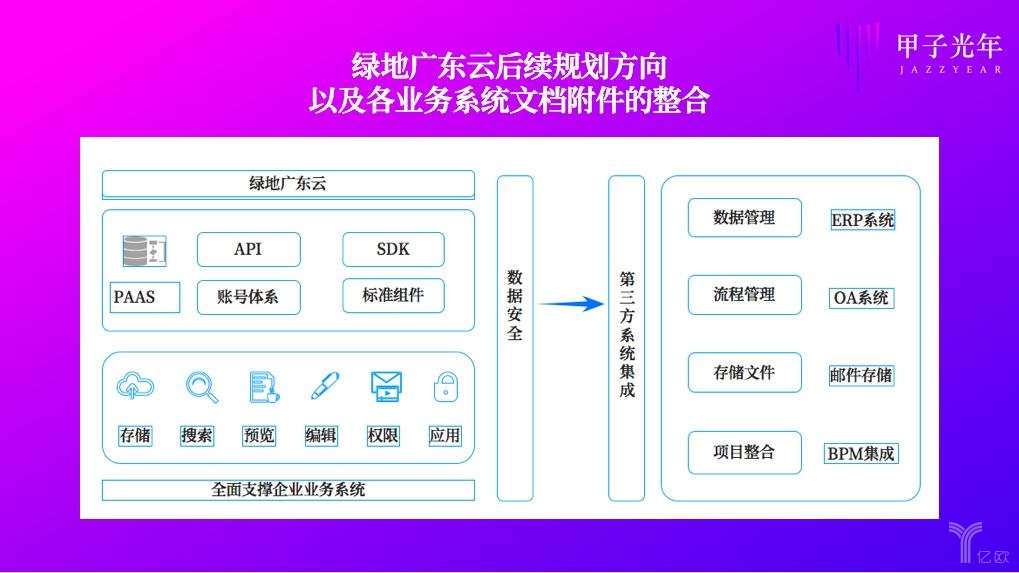 甲子光年
JAZZYEAR

绿地广东云后续规划方向
以及各业务系统文档附件的整合

绿地广东云

API

SDK

PAAS

账号体系

标准组件

存储

搜索

预览

编辑

权限

应用

全面支撑企业业务系统

数据安全

第三方系统集成

数据管理

ERP系统

流程管理

OA系统

存储文件

邮件存储

项目整合

BPM集成

亿欧